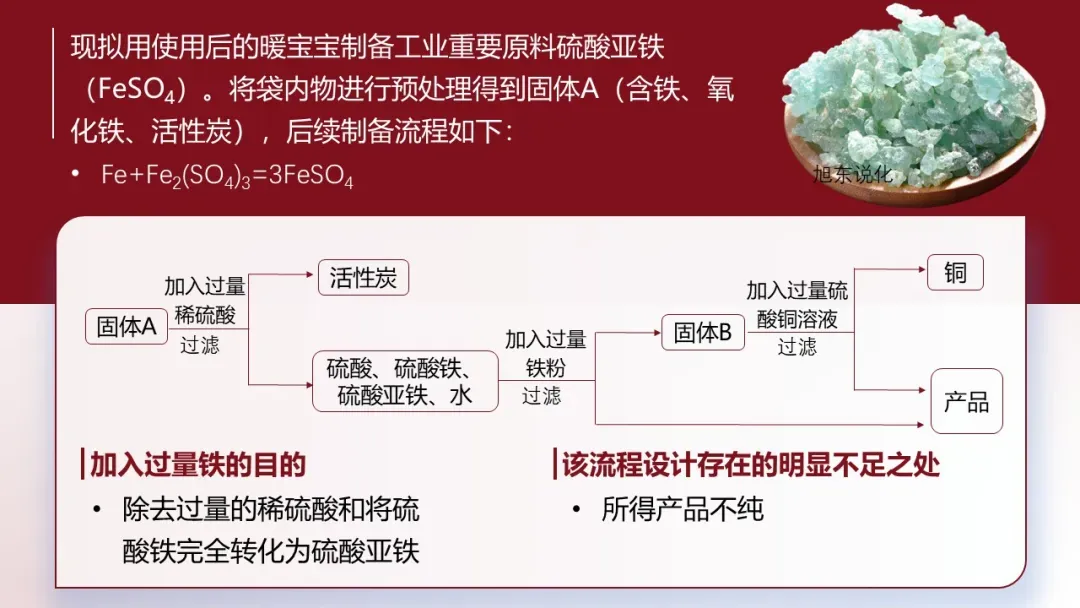 现拟用使用后的暖宝宝制备工业重要原料硫酸亚铁（$FeSO_4$）。将袋内物进行预处理得到固体A（含铁、氧化铁、活性炭），后续制备流程如下：

• $Fe+Fe_2(SO_4)_3=3FeSO_4$

旭东说化

固体A

加入过量稀硫酸

过滤

活性炭

硫酸、硫酸铁、硫酸亚铁、水

加入过量铁粉

过滤

固体B

加入过量硫酸铜溶液

过滤

铜

产品

加入过量铁的目的

• 除去过量的稀硫酸和将硫酸铁完全转化为硫酸亚铁

该流程设计存在的明显不足之处

• 所得产品不纯